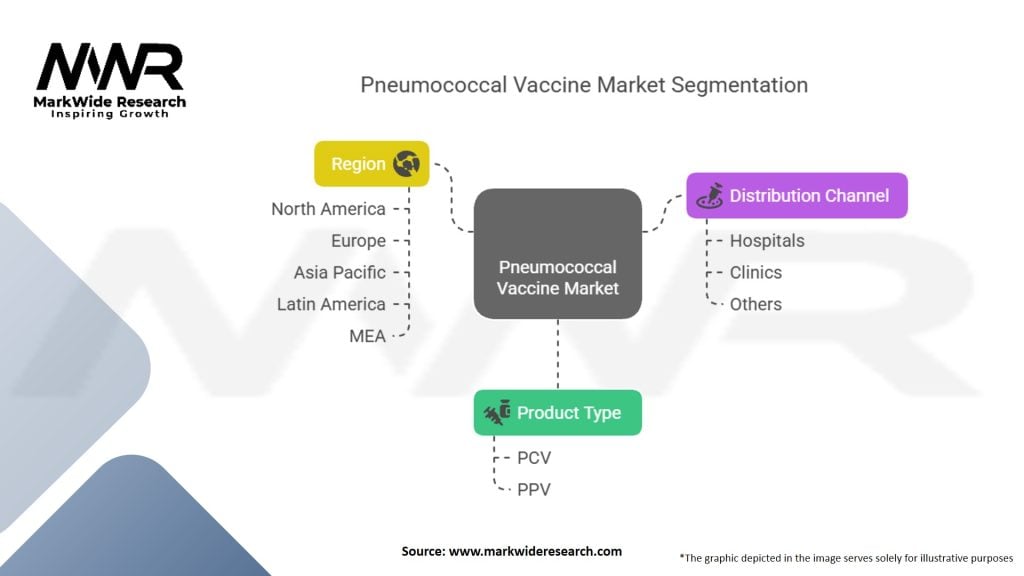 MWR
MarkWide Research
Inspiring Growth

Pneumococcal Vaccine Market Segmentation

Region
North America
Europe
Asia Pacific
Latin America
MEA

Pneumococcal Vaccine Market

Distribution Channel
Hospitals
Clinics
Others

Product Type
PCV
PPV

Source: www.markwideresearch.com

*The graphic depicted in the image serves solely for illustrative purposes